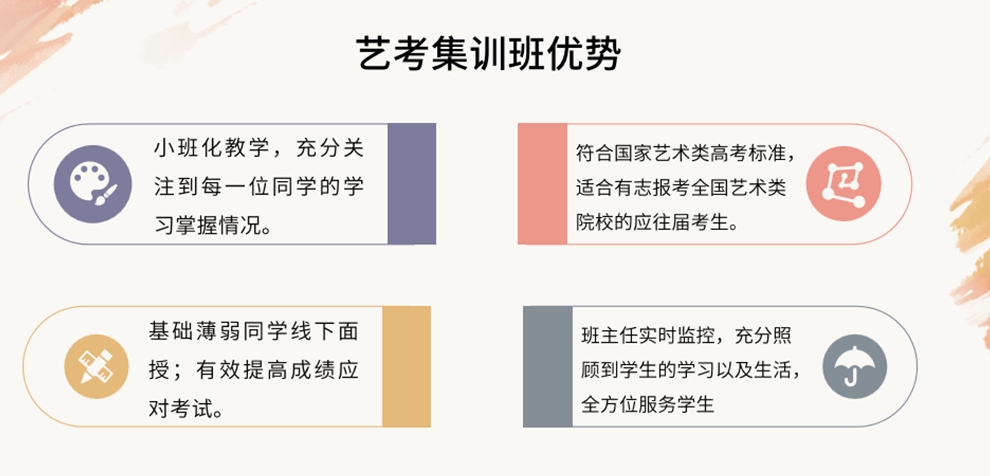 艺考集训班优势

小班化教学，充分关注到每一位同学的学习掌握情况。

符合国家艺术类高考标准，适合有志报考全国艺术类院校的应往届考生。

基础薄弱同学线下面授；有效提高成绩应对考试。

班主任实时监控，充分照顾到学生的学习以及生活，全方位服务学生